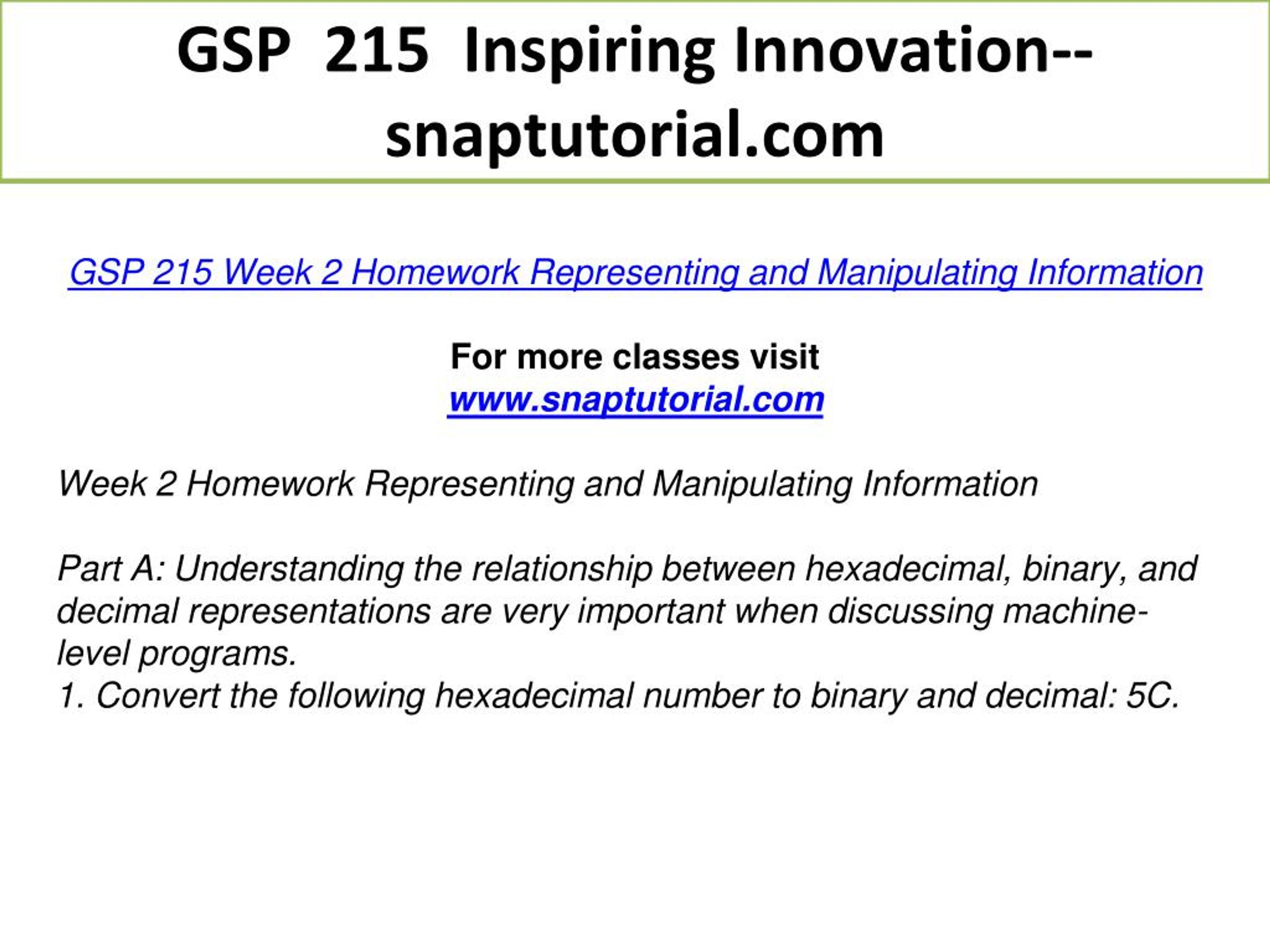 GSP 215 Inspiring Innovation--snaptutorial.com

GSP 215 Week 2 Homework Representing and Manipulating Information

For more classes visit
www.snaptutorial.com

Week 2 Homework Representing and Manipulating Information

Part A: Understanding the relationship between hexadecimal, binary, and decimal representations are very important when discussing machine-level programs.
1. Convert the following hexadecimal number to binary and decimal: 5C.